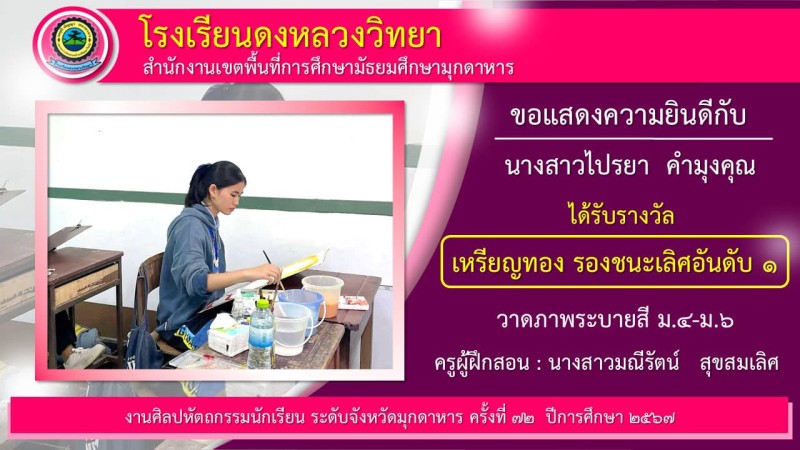 โรงเรียนดงหลวงวิทยา
สำนักงานเขตพื้นที่การศึกษามัธยมศึกษามุกดาหาร

ขอแสดงความยินดีกับ

นางสาวไปรยา คำมุงคุณ

ได้รับรางวัล

เหรียญทอง รองชนะเลิศอันดับ ๑

วาดภาพระบายสี ม.๔-ม.๖

ครูผู้ฝึกสอน : นางสาวมณีรัตน์ สุขสมเลิศ

งานศิลปหัตถกรรมนักเรียน ระดับจังหวัดมุกดาหาร ครั้งที่ ๗๒ ปีการศึกษา ๒๕๖๗